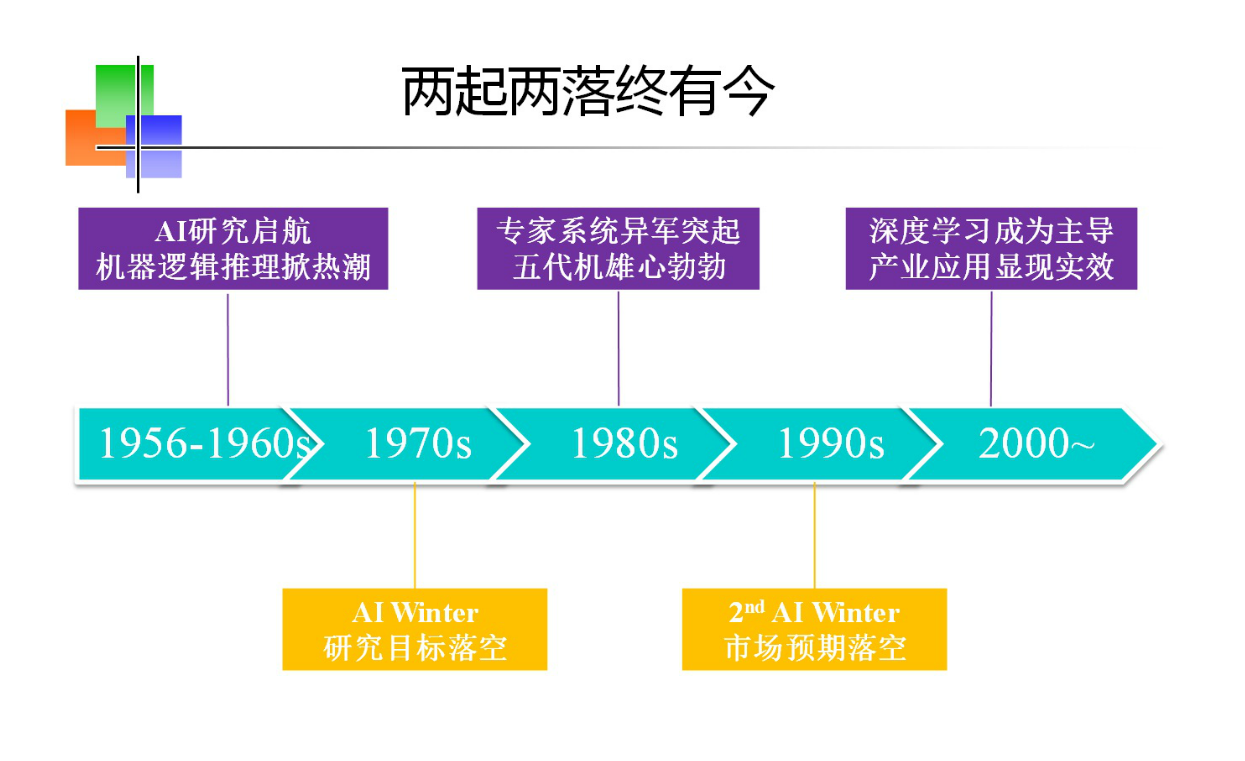 两起两落终有今

AI研究启航
机器逻辑推理掀热潮

专家系统异军突起
五代机雄心勃勃

深度学习成为主导
产业应用显现实效

1956-1960s

1970s

1980s

1990s

2000~

AI Winter
研究目标落空

$2^{nd}$ AI Winter
市场预期落空